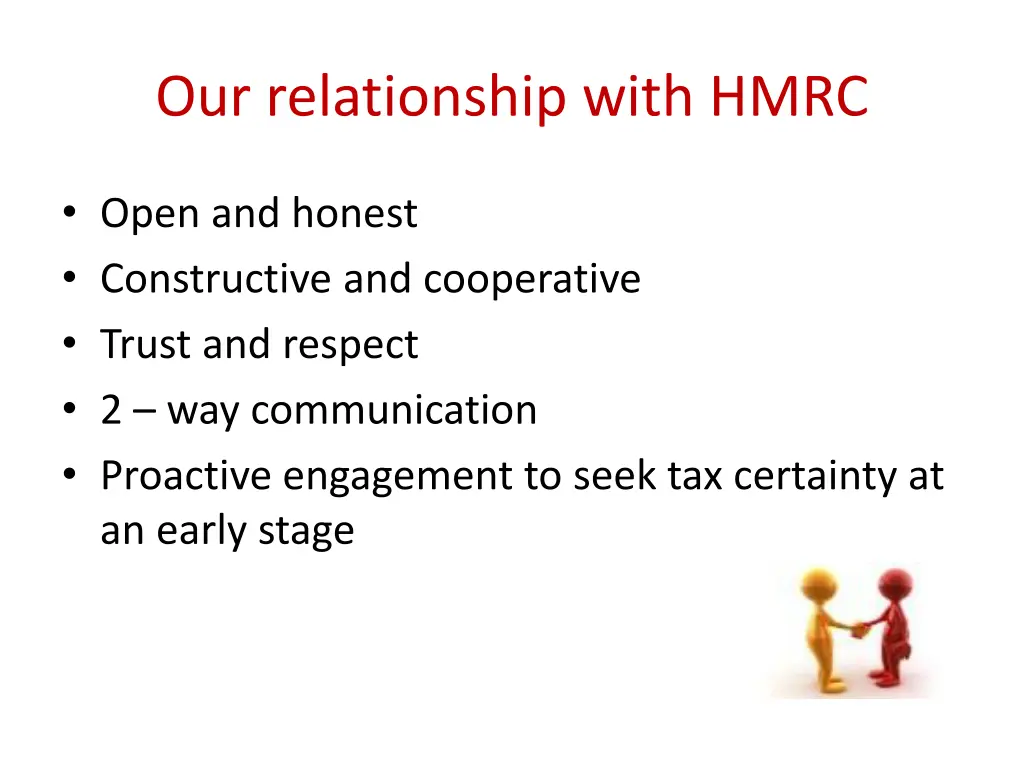 Our relationship with HMRC

• Open and honest
• Constructive and cooperative
• Trust and respect
• 2 – way communication
• Proactive engagement to seek tax certainty at an early stage